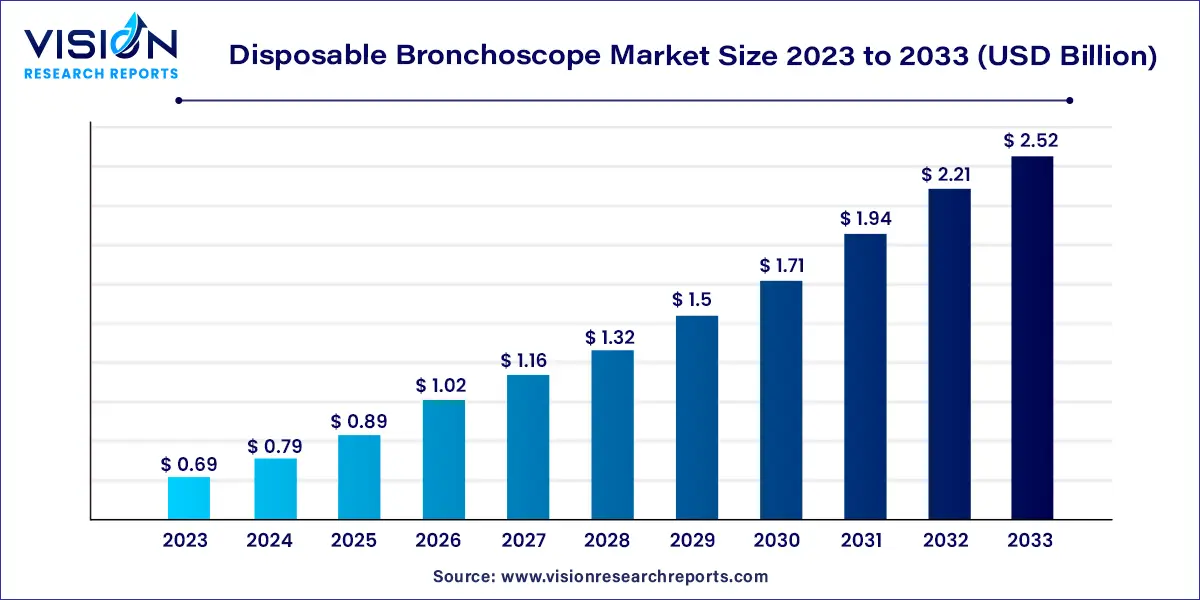 VISION
RESEARCH REPORTS

Disposable Bronchoscope Market Size 2023 to 2033 (USD Billion)

$ 0.69
$ 0.79
$ 0.89
$ 1.02
$ 1.16
$ 1.32
$ 1.5
$ 1.71
$ 1.94
$ 2.21
$ 2.52

2023 2024 2025 2026 2027 2028 2029 2030 2031 2032 2033

Source: www.visionresearchreports.com